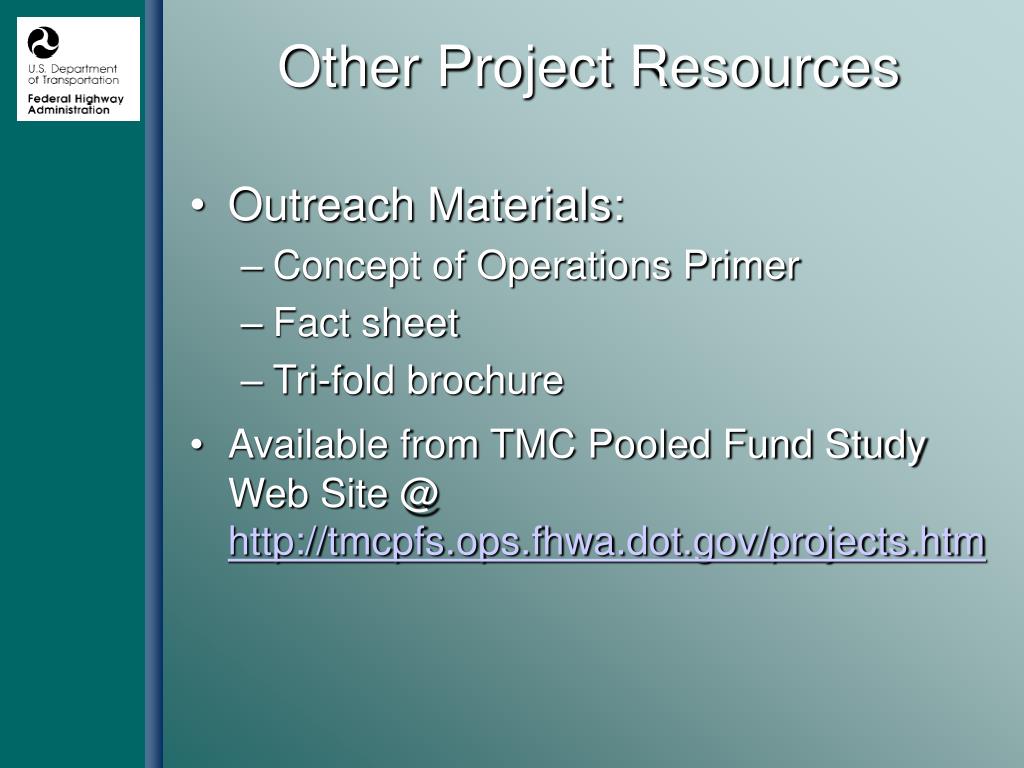 U.S. Department of Transportation
Federal Highway Administration

Other Project Resources

• Outreach Materials:
– Concept of Operations Primer
– Fact sheet
– Tri-fold brochure
• Available from TMC Pooled Fund Study Web Site @ http://tmcpfs.ops.fhwa.dot.gov/projects.htm